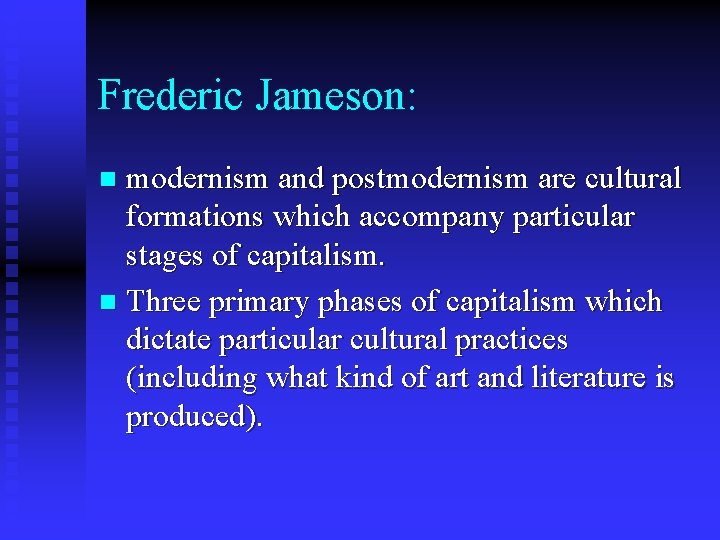 Frederic Jameson:

- modernism and postmodernism are cultural formations which accompany particular stages of capitalism.
- Three primary phases of capitalism which dictate particular cultural practices (including what kind of art and literature is produced).